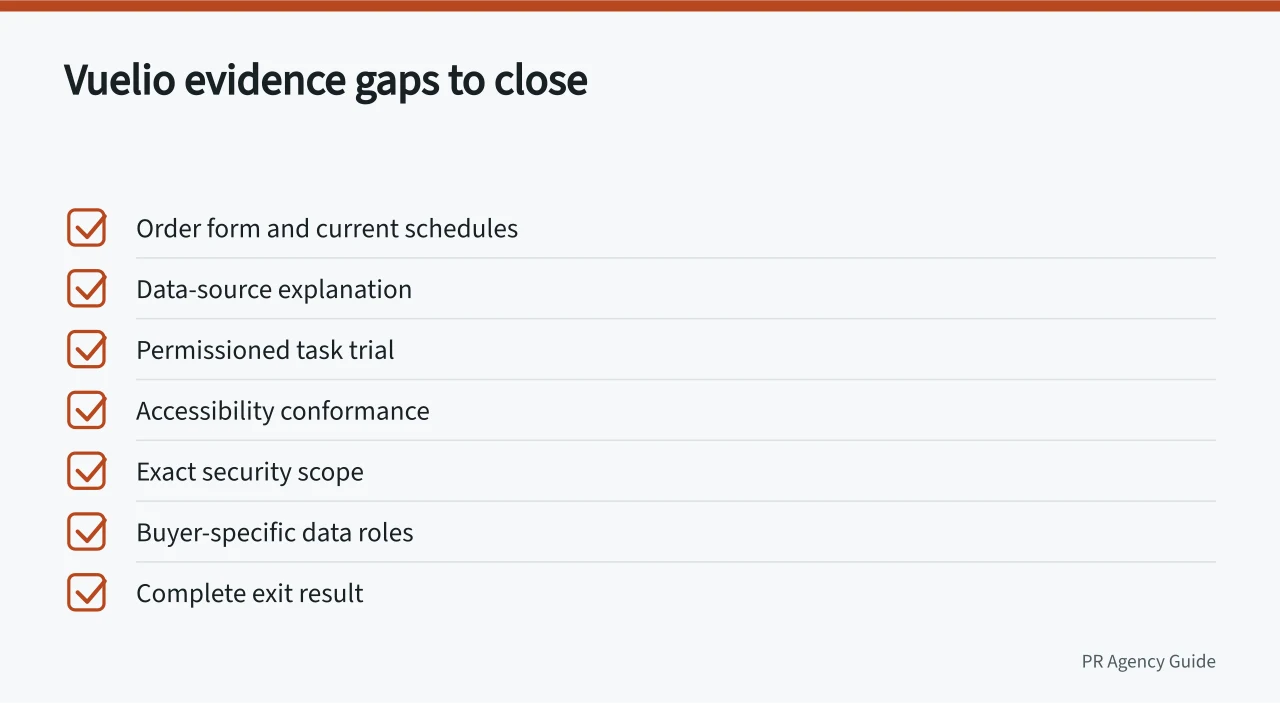 Vuelio evidence gaps to close

☑ Order form and current schedules
☑ Data-source explanation
☑ Permissioned task trial
☑ Accessibility conformance
☑ Exact security scope
☑ Buyer-specific data roles
☑ Complete exit result

PR Agency Guide